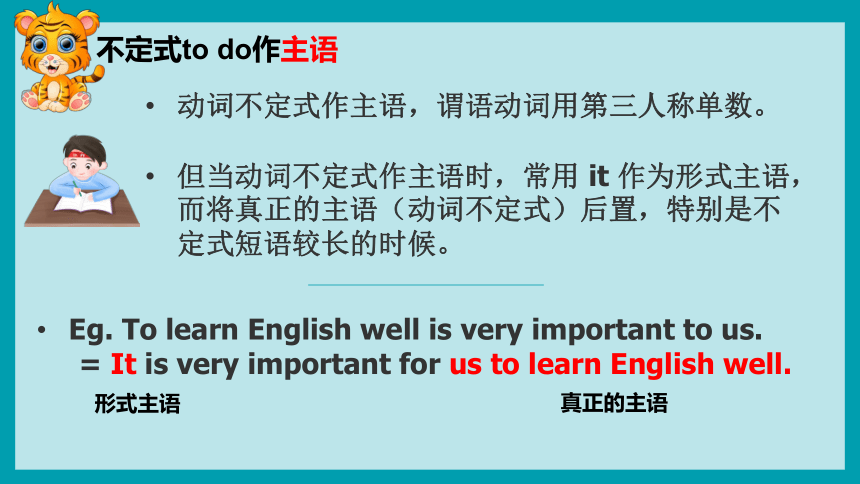 不定式to do作主语

• 动词不定式作主语，谓语动词用第三人称单数。

• 但当动词不定式作主语时，常用 it 作为形式主语，而将真正的主语（动词不定式）后置，特别是不定式短语较长的时候。

• Eg. To learn English well is very important to us.
= It is very important for us to learn English well.

形式主语

真正的主语